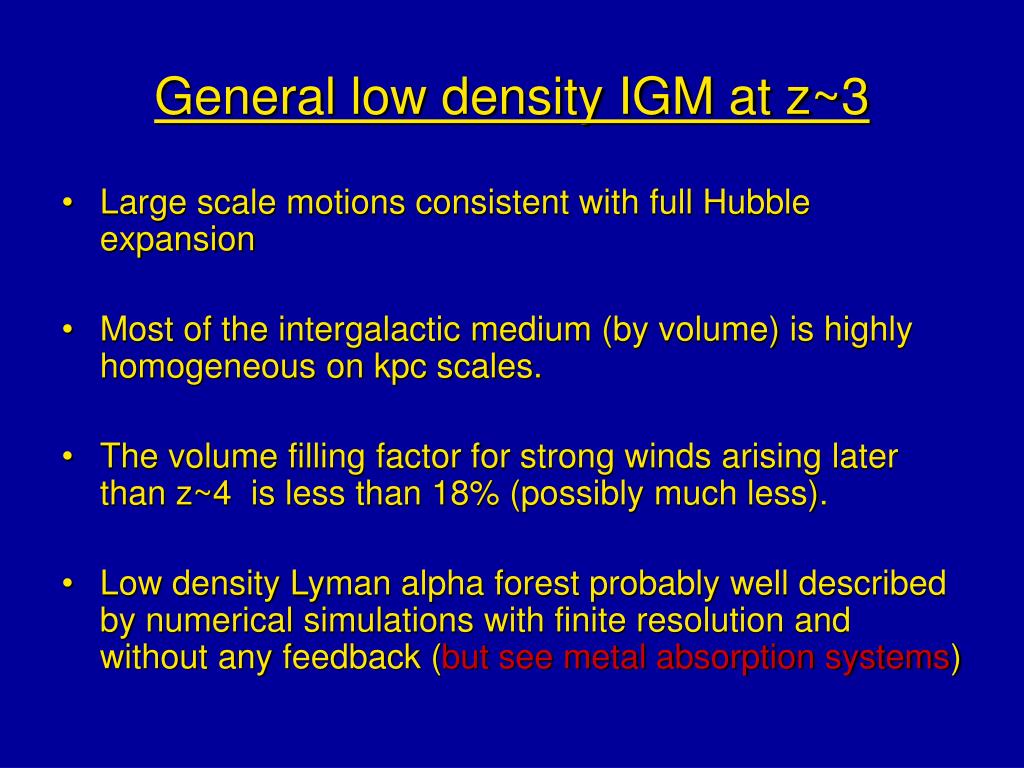 General low density IGM at z~3

• Large scale motions consistent with full Hubble expansion

• Most of the intergalactic medium (by volume) is highly homogeneous on kpc scales.

• The volume filling factor for strong winds arising later than z~4 is less than 18% (possibly much less).

• Low density Lyman alpha forest probably well described by numerical simulations with finite resolution and without any feedback (but see metal absorption systems)